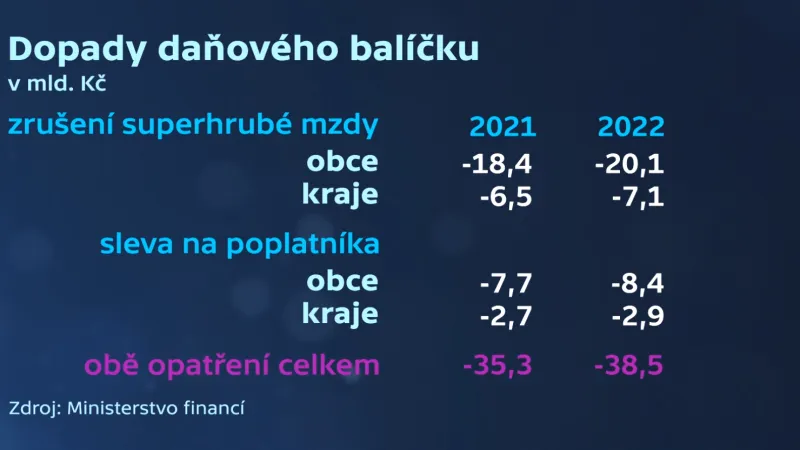 Dopady daňového balíčku
v mld. Kč

| zrušení superhrubé mzdy | 2021 | 2022 |
|---|---|---|
| obce | -18,4 | -20,1 |
| kraje | -6,5 | -7,1 |
| sleva na poplatníka | | |
| obce | -7,7 | -8,4 |
| kraje | -2,7 | -2,9 |
| obě opatření celkem | -35,3 | -38,5 |

Zdroj: Ministerstvo financí